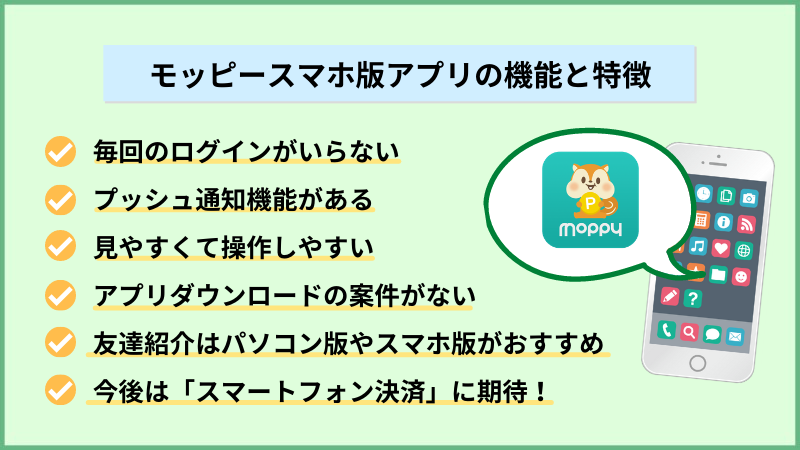 モッピースマホ版アプリの機能と特徴

毎回のログインがいらない

プッシュ通知機能がある

見やすくて操作しやすい

アプリダウンロードの案件がない

友達紹介はパソコン版やスマホ版がおすすめ

今後は「スマートフォン決済」に期待！

P

moppy